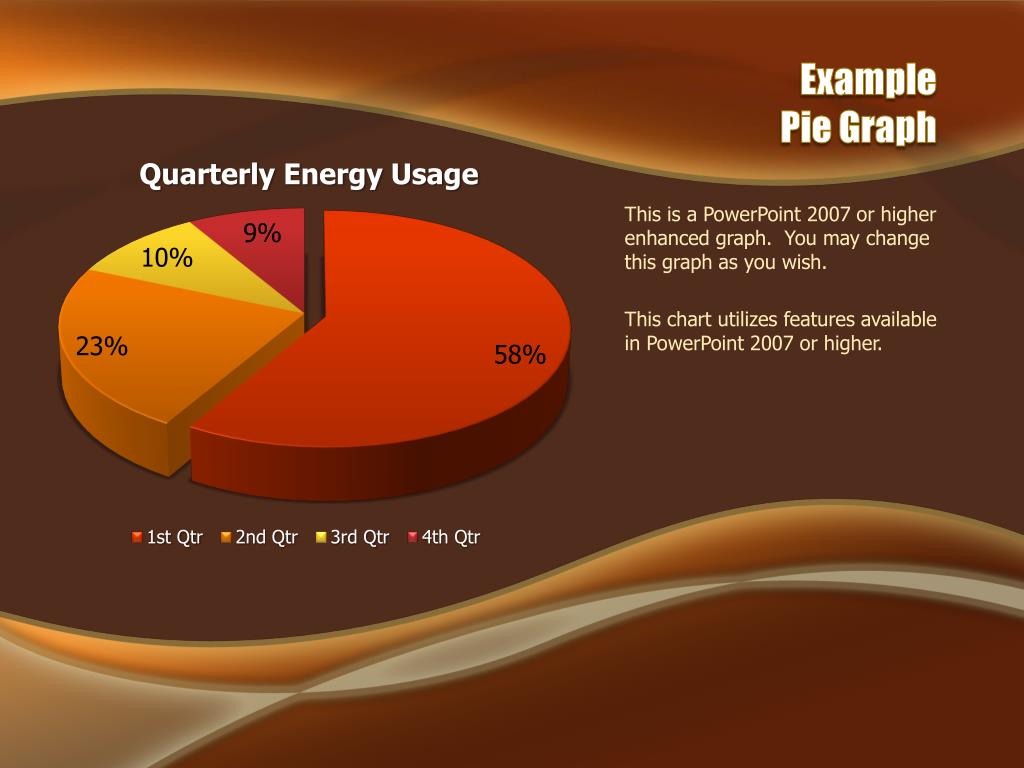 Example
Pie Graph

Quarterly Energy Usage

9%
10%
23%
58%

1st Qtr 2nd Qtr 3rd Qtr 4th Qtr

This is a PowerPoint 2007 or higher enhanced graph. You may change this graph as you wish.

This chart utilizes features available in PowerPoint 2007 or higher.